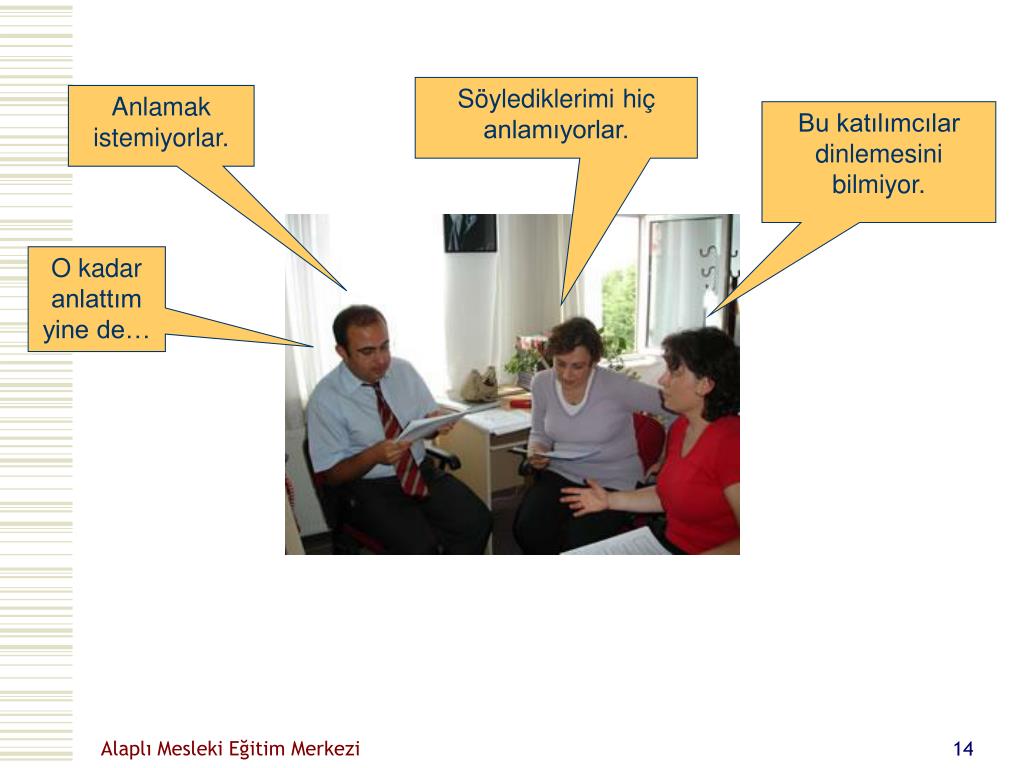 Anlamak istemiyorlar.

Söylediklerimi hiç anlamıyorlar.

Bu katılımcılar dinlemesini bilmiyor.

O kadar anlattım yine de…

Alaplı Mesleki Eğitim Merkezi

14